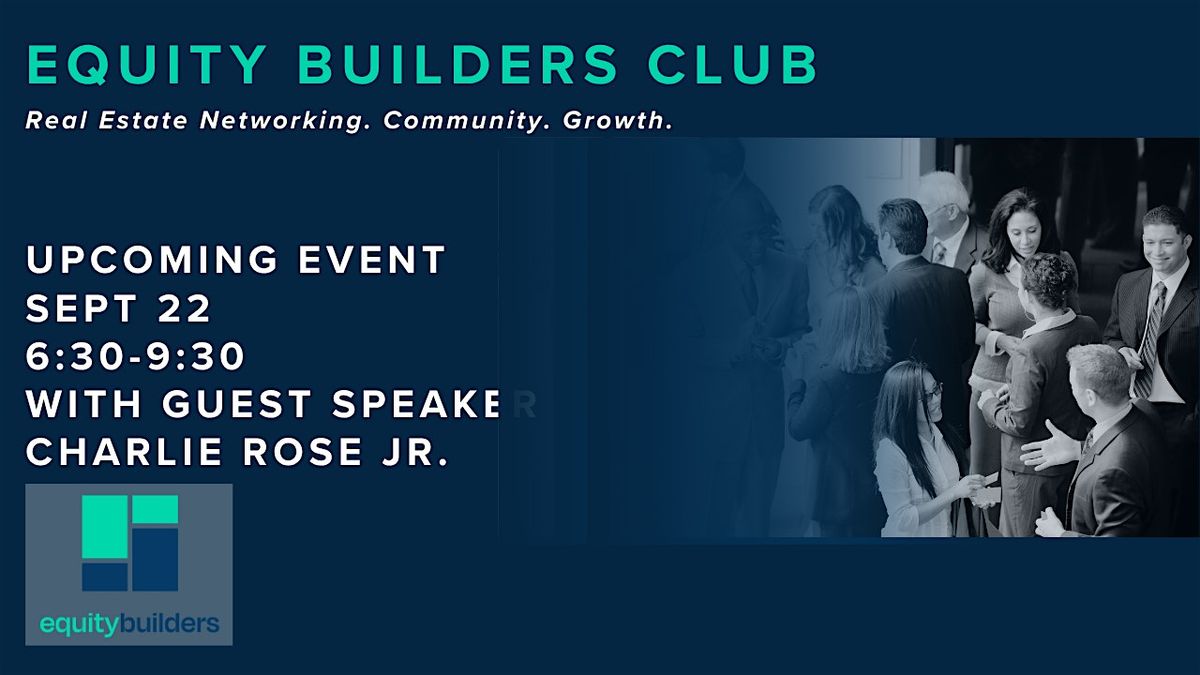 EQUITY BUILDERS CLUB

Real Estate Networking. Community. Growth.

UPCOMING EVENT
SEPT 22
6:30-9:30
WITH GUEST SPEAKER
CHARLIE ROSE JR.

equitybuilders